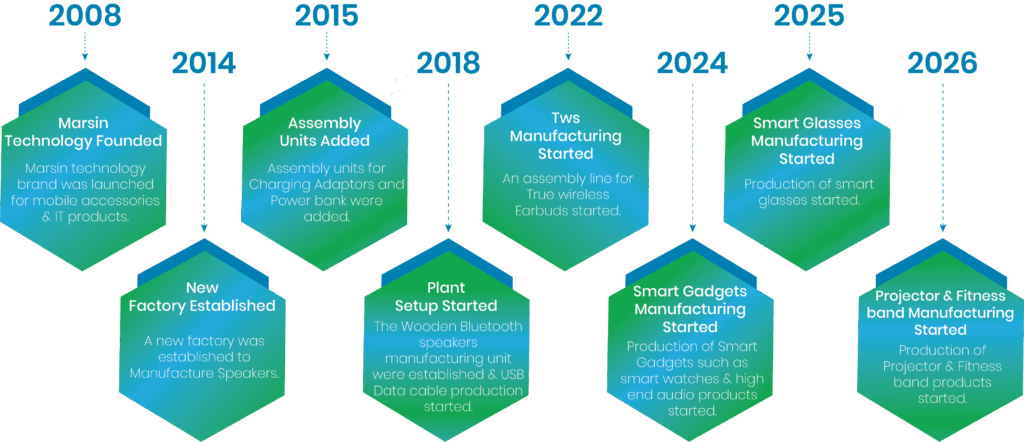 2008

Marsin Technology Founded

Marsin technology brand was launched for mobile accessories & IT products.

2014

New Factory Established

A new factory was established to Manufacture Speakers.

2015

Assembly Units Added

Assembly units for Charging Adaptors and Power bank were added.

2018

Plant Setup Started

The Wooden Bluetooth speakers manufacturing unit were established & USB Data cable production started.

2022

Tws Manufacturing Started

An assembly line for True wireless Earbuds started.

2024

Smart Gadgets Manufacturing Started

Production of Smart Gadgets such as smart watches & high end audio products started.

2025

Smart Glasses Manufacturing Started

Production of smart glasses started.

2026

Projector & Fitness band Manufacturing Started

Production of Projector & Fitness band products started.